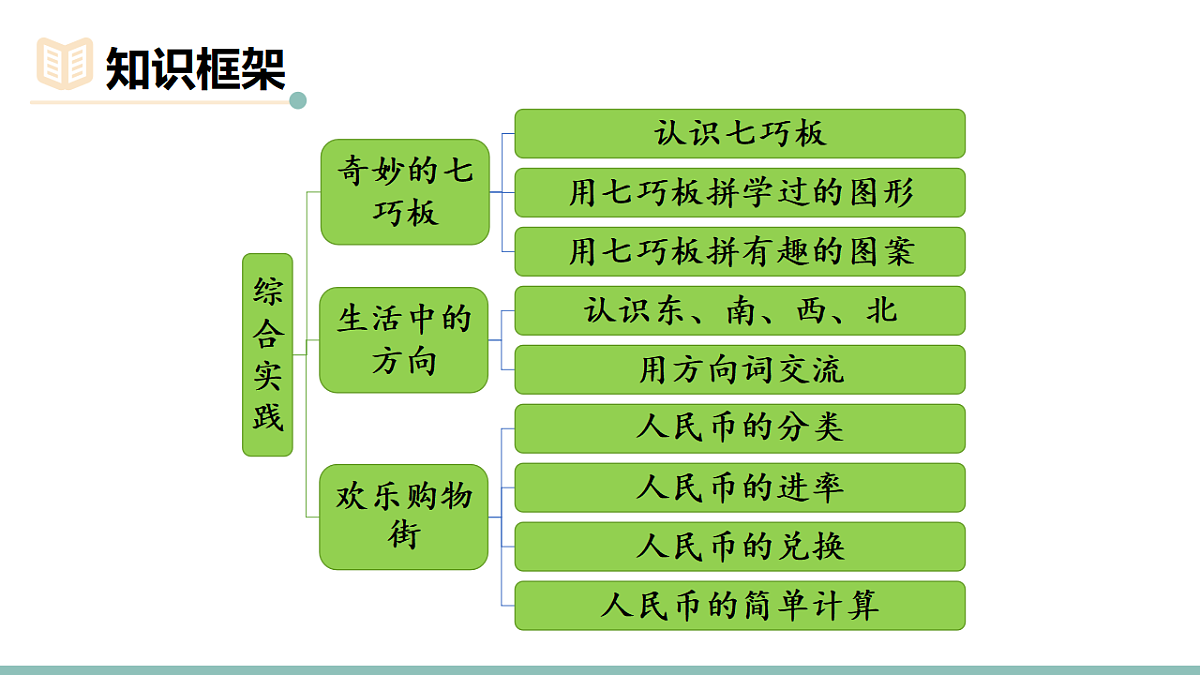 知识框架

综合实践

奇妙的七巧板

认识七巧板

用七巧板拼学过的图形

用七巧板拼有趣的图案

生活中的方向

认识东、南、西、北

用方向词交流

欢乐购物街

人民币的分类

人民币的进率

人民币的兑换

人民币的简单计算